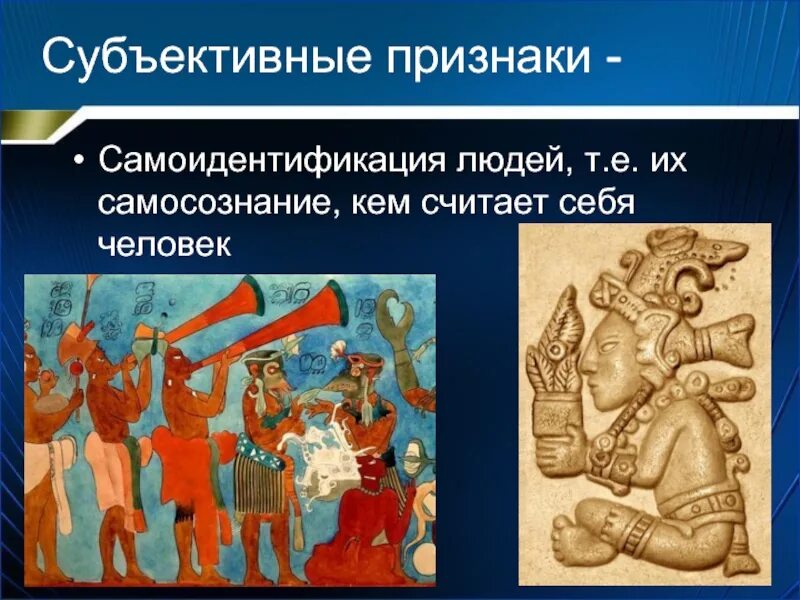 Субъективные признаки -

• Самоидентификация людей, т.е. их самосознание, кем считает себя человек